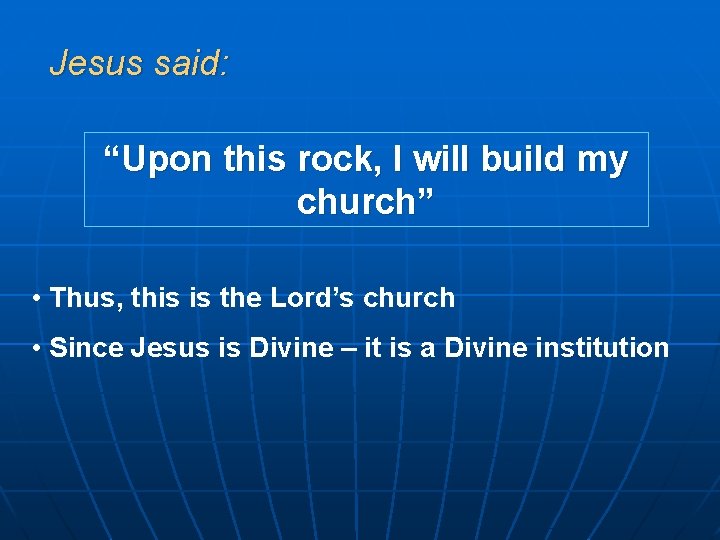 Jesus said:

“Upon this rock, I will build my church”

• Thus, this is the Lord’s church

• Since Jesus is Divine – it is a Divine institution